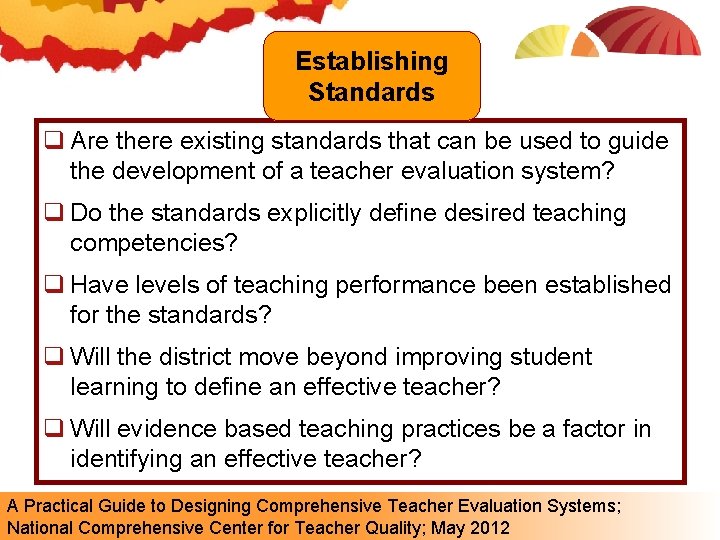 Establishing Standards

❑ Are there existing standards that can be used to guide the development of a teacher evaluation system?

❑ Do the standards explicitly define desired teaching competencies?

❑ Have levels of teaching performance been established for the standards?

❑ Will the district move beyond improving student learning to define an effective teacher?

❑ Will evidence based teaching practices be a factor in identifying an effective teacher?

A Practical Guide to Designing Comprehensive Teacher Evaluation Systems; National Comprehensive Center for Teacher Quality; May 2012